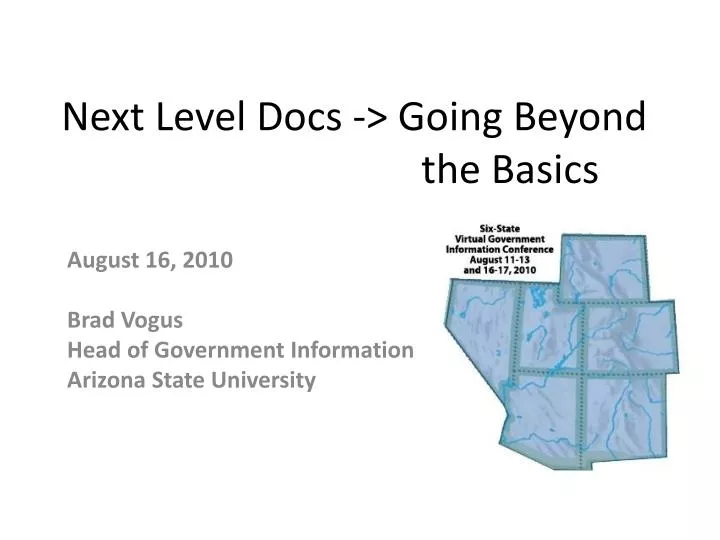 Next Level Docs -> Going Beyond the Basics

August 16, 2010

Brad Vogus
Head of Government Information
Arizona State University

Six-State
Virtual Government
Information Conference
August 11-13
and 16-17, 2010